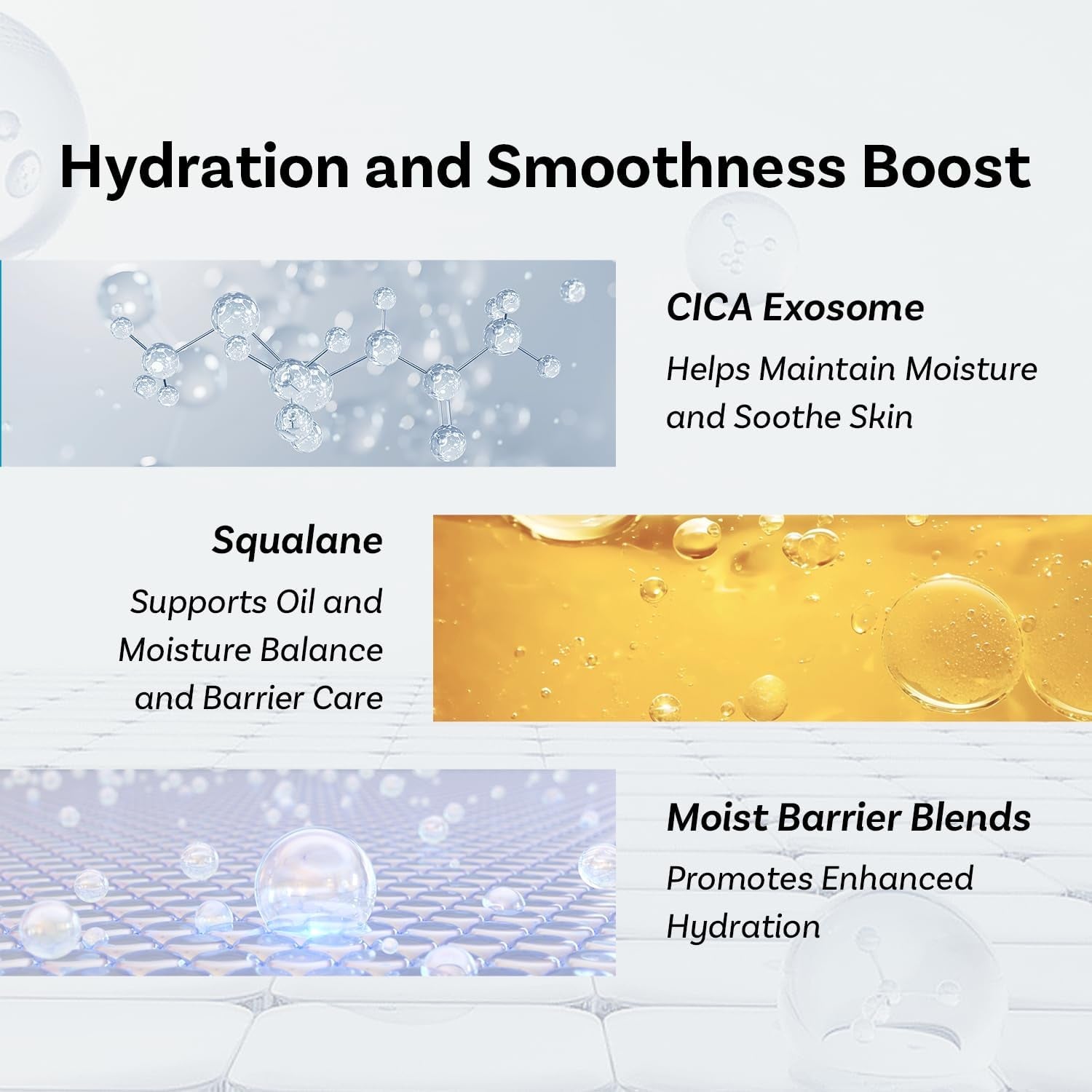 Hydration and Smoothness Boost

CICA Exosome

Helps Maintain Moisture and Soothe Skin

Squalane

Supports Oil and Moisture Balance and Barrier Care

Moist Barrier Blends

Promotes Enhanced Hydration